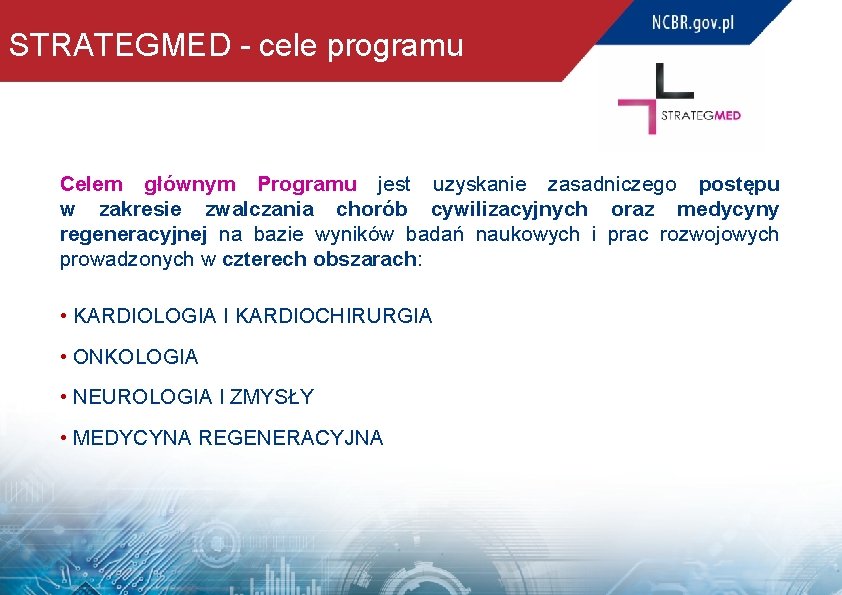 STRATEGMED - cele programu

NCBR.gov.pl

STRATEGMED

Celem głównym Programu jest uzyskanie zasadniczego postępu w zakresie zwalczania chorób cywilizacyjnych oraz medycyny regeneracyjnej na bazie wyników badań naukowych i prac rozwojowych prowadzonych w czterech obszarach:

• KARDIOLOGIA I KARDIOCHIRURGIA

• ONKOLOGIA

• NEUROLOGIA I ZMYSŁY

• MEDYCYNA REGENERACYJNA